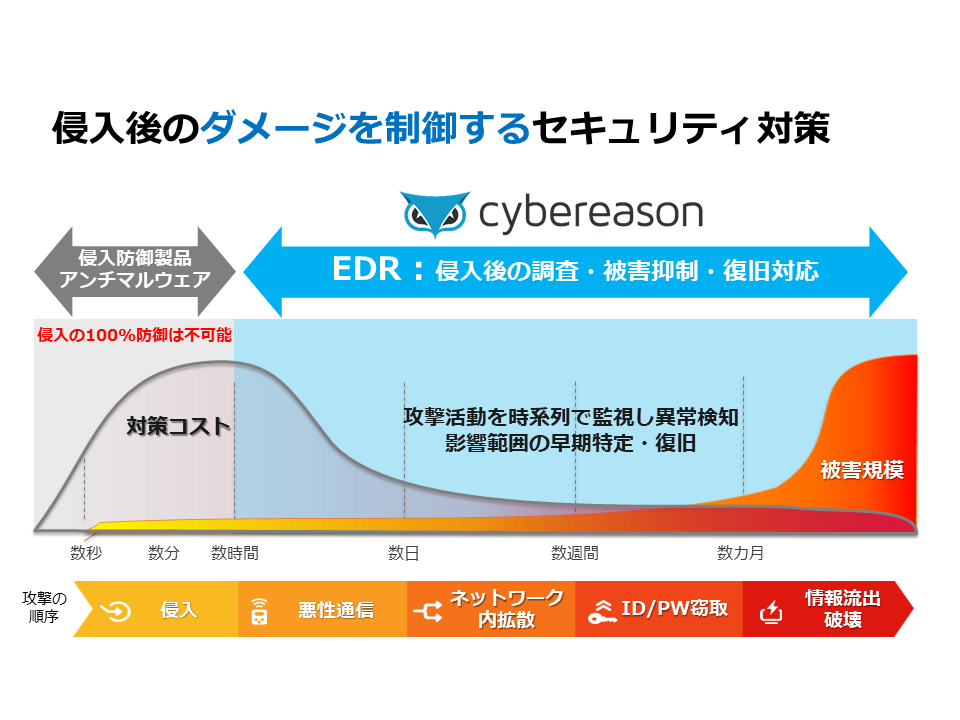 侵入後のダメージを制御するセキュリティ対策

cybereason

侵入防御製品
アンチマルウェア

EDR：侵入後の調査・被害抑制・復旧対応

侵入の100%防御は不可能

対策コスト

攻撃活動を時系列で監視し異常検知
影響範囲の早期特定・復旧

被害規模

数秒 数分 数時間 数日 数週間 数カ月

攻撃の順序

侵入

悪性通信

ネットワーク内拡散

ID/PW窃取

情報流出破壊